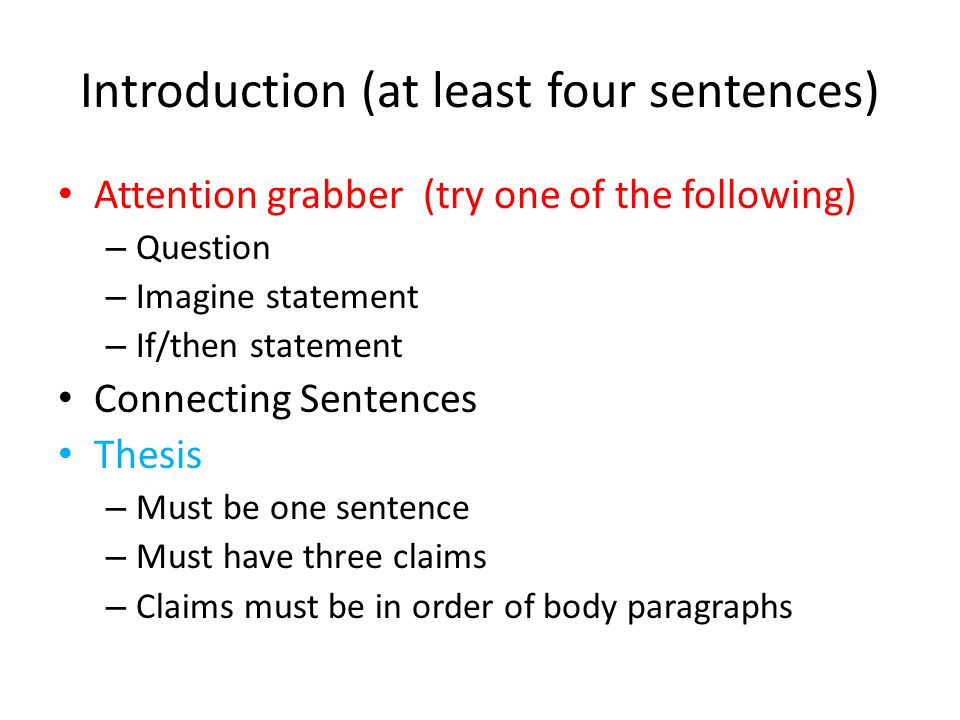 Introduction (at least four sentences)

• Attention grabber (try one of the following)
– Question
– Imagine statement
– If/then statement
• Connecting Sentences
• Thesis
– Must be one sentence
– Must have three claims
– Claims must be in order of body paragraphs